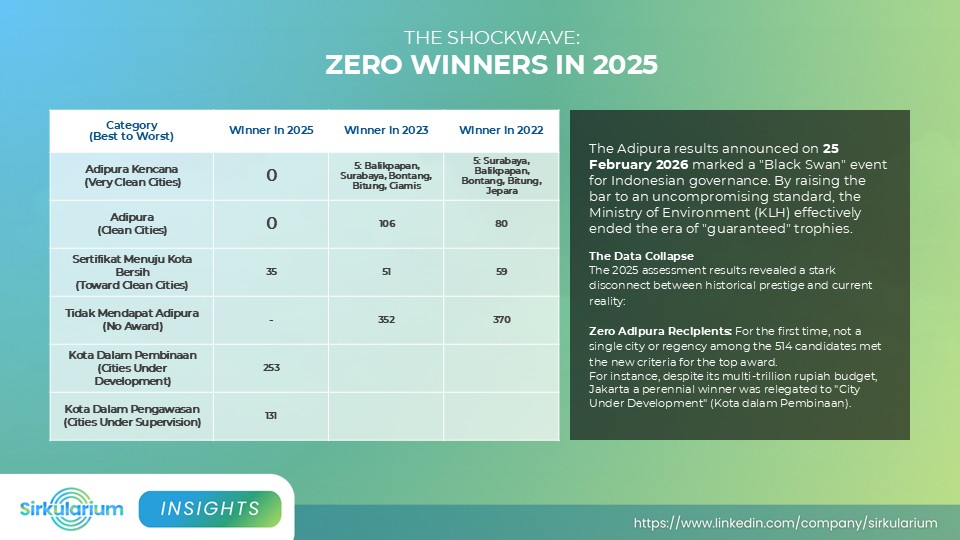 THE SHOCKWAVE:
ZERO WINNERS IN 2025

| Category (Best to Worst) | Winner in 2025 | Winner in 2023 | Winner in 2022 |
|---|---|---|---|
| Adipura Kencana (Very Clean Cities) | 0 | 5: Balikpapan, Surabaya, Bontang, Bitung, Ciamis | 5: Surabaya, Balikpapan, Bontang, Bitung, Jepara |
| Adipura (Clean Cities) | 0 | 106 | 80 |
| Sertifikat Menuju Kota Bersih (Toward Clean Cities) | 35 | 51 | 59 |
| Tidak Mendapat Adipura (No Award) | - | 352 | 370 |
| Kota Dalam Pembinaan (Cities Under Development) | 253 | | |
| Kota Dalam Pengawasan (Cities Under Supervision) | 131 | | |

The Adipura results announced on 25 February 2026 marked a "Black Swan" event for Indonesian governance. By raising the bar to an uncompromising standard, the Ministry of Environment (KLH) effectively ended the era of "guaranteed" trophies.

The Data Collapse
The 2025 assessment results revealed a stark disconnect between historical prestige and current reality:

Zero Adipura Recipients: For the first time, not a single city or regency among the 514 candidates met the new criteria for the top award.
For instance, despite its multi-trillion rupiah budget, Jakarta a perennial winner was relegated to "City Under Development" (Kota dalam Pembinaan).

Sirkularium
INSIGHTS
https://www.linkedin.com/company/sirkularium